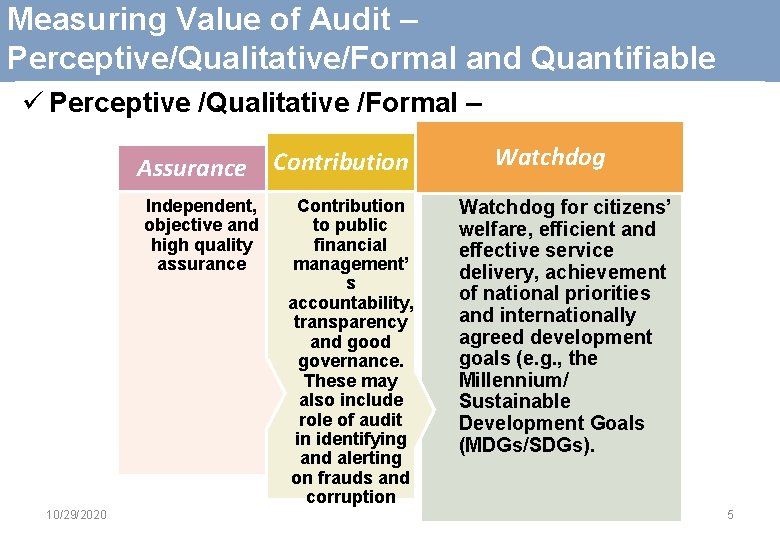 Measuring Value of Audit – Perceptive/Qualitative/Formal and Quantifiable

✓ Perceptive /Qualitative /Formal –

Assurance

Independent, objective and high quality assurance

Contribution

Contribution to public financial management's accountability, transparency and good governance. These may also include role of audit in identifying and alerting on frauds and corruption

Watchdog

Watchdog for citizens' welfare, efficient and effective service delivery, achievement of national priorities and internationally agreed development goals (e.g., the Millennium/ Sustainable Development Goals (MDGs/SDGs).

10/29/2020

5